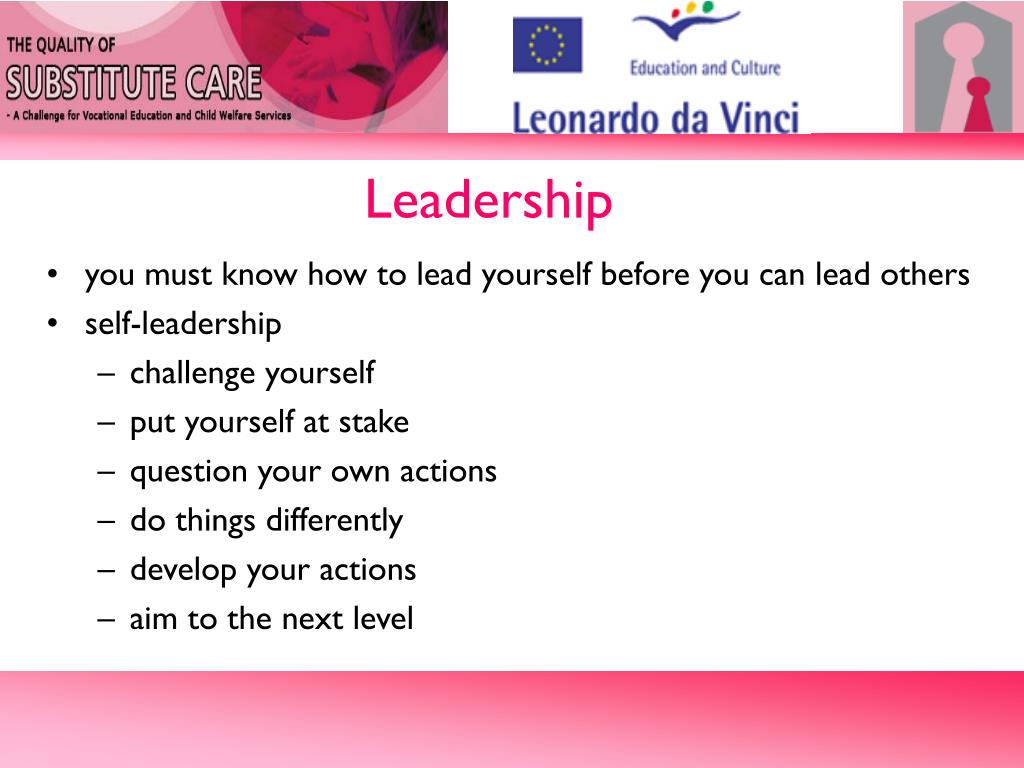 THE QUALITY OF
SUBSTITUTE CARE
- A Challenge for Vocational Education and Child Welfare Services

Education and Culture
Leonardo da Vinci

Leadership

• you must know how to lead yourself before you can lead others
• self-leadership
– challenge yourself
– put yourself at stake
– question your own actions
– do things differently
– develop your actions
– aim to the next level